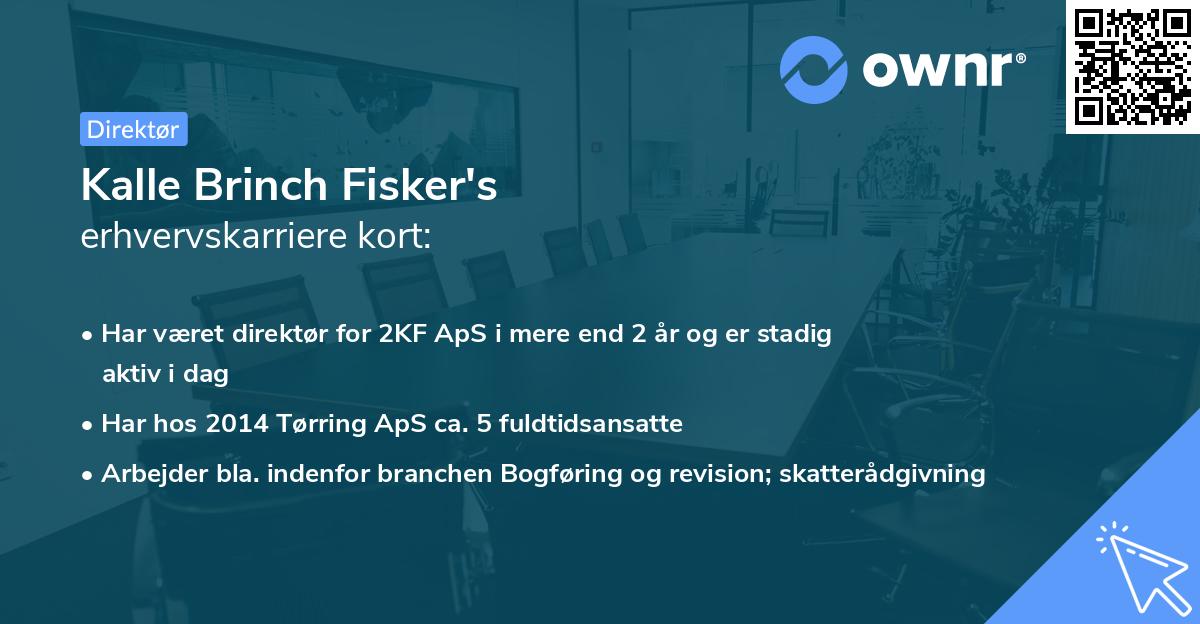 ownr®

Direktør

Kalle Brinch Fisker's
erhvervskarriere kort:

• Har været direktør for 2KF ApS i mere end 2 år og er stadig aktiv i dag

• Har hos 2014 Tørring ApS ca. 5 fuldtidsansatte

• Arbejder bla. indenfor branchen Bogføring og revision; skatterådgivning